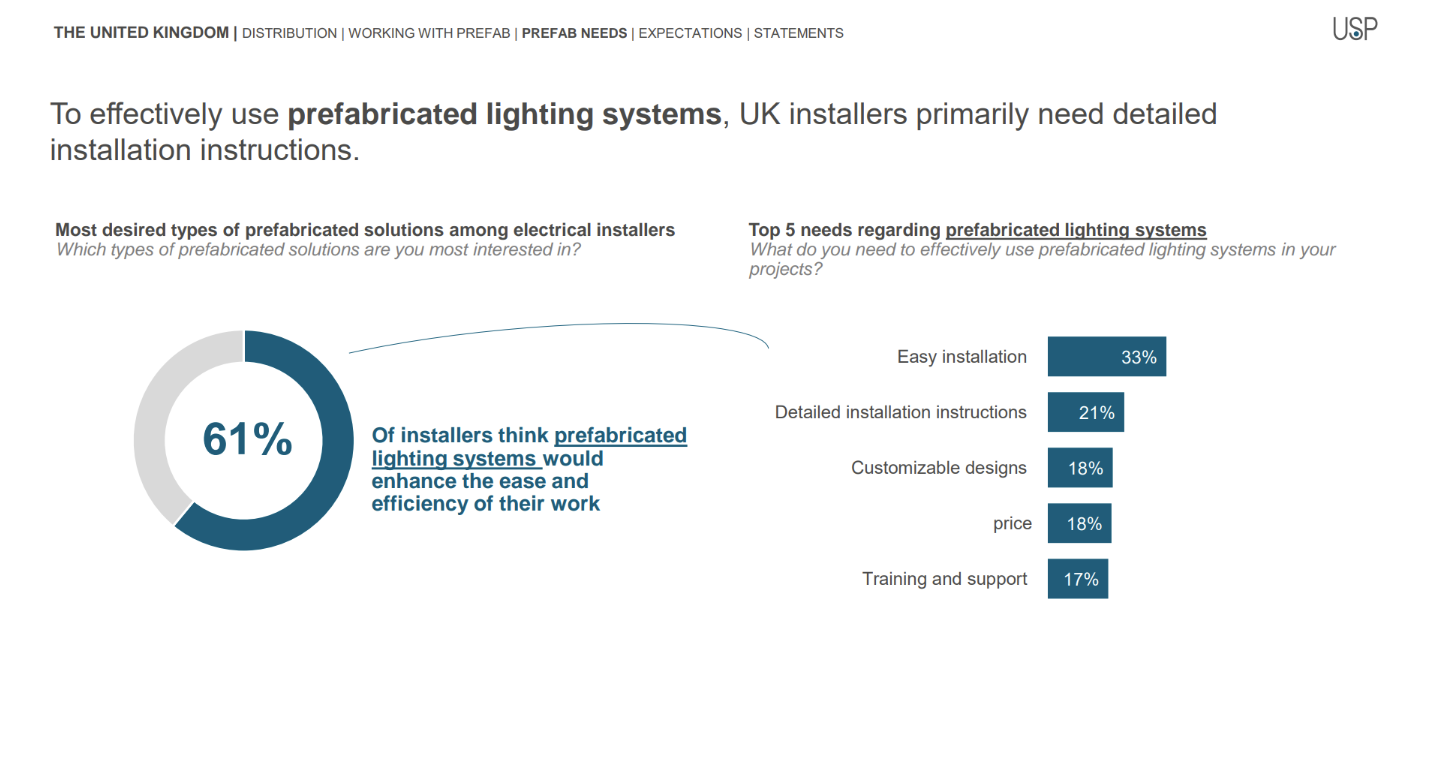 THE UNITED KINGDOM | DISTRIBUTION | WORKING WITH PREFAB | PREFAB NEEDS | EXPECTATIONS | STATEMENTS

USP

To effectively use prefabricated lighting systems, UK installers primarily need detailed installation instructions.

Most desired types of prefabricated solutions among electrical installers
Which types of prefabricated solutions are you most interested in?

61%

Of installers think prefabricated lighting systems would enhance the ease and efficiency of their work

Top 5 needs regarding prefabricated lighting systems
What do you need to effectively use prefabricated lighting systems in your projects?

Easy installation 33%

Detailed installation instructions 21%

Customizable designs 18%

price 18%

Training and support 17%